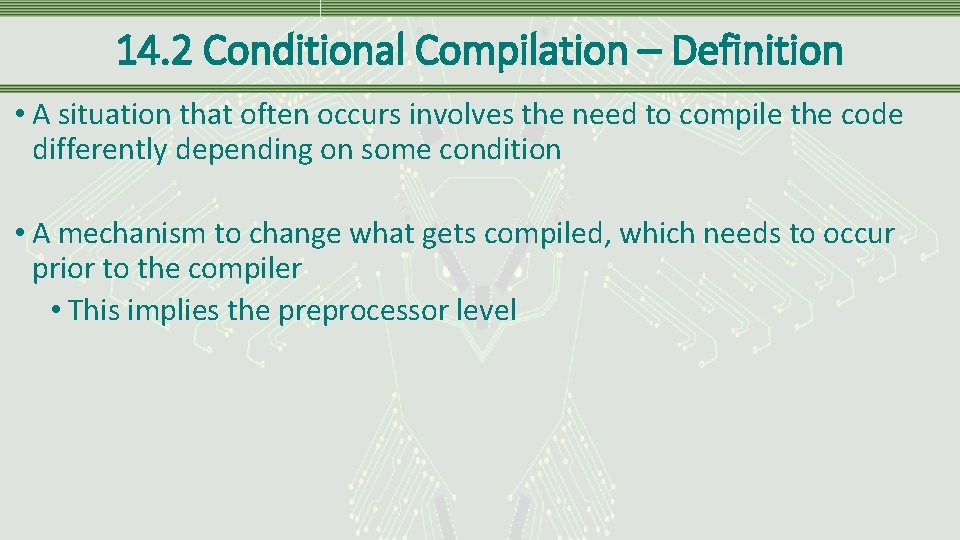 14.2 Conditional Compilation – Definition

• A situation that often occurs involves the need to compile the code differently depending on some condition

• A mechanism to change what gets compiled, which needs to occur prior to the compiler
 • This implies the preprocessor level